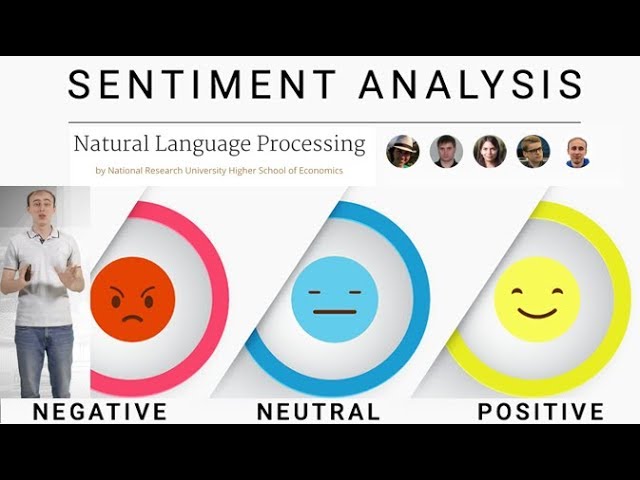 SENTIMENT ANALYSIS

Natural Language Processing

by National Research University Higher School of Economics

NEGATIVE

NEUTRAL

POSITIVE